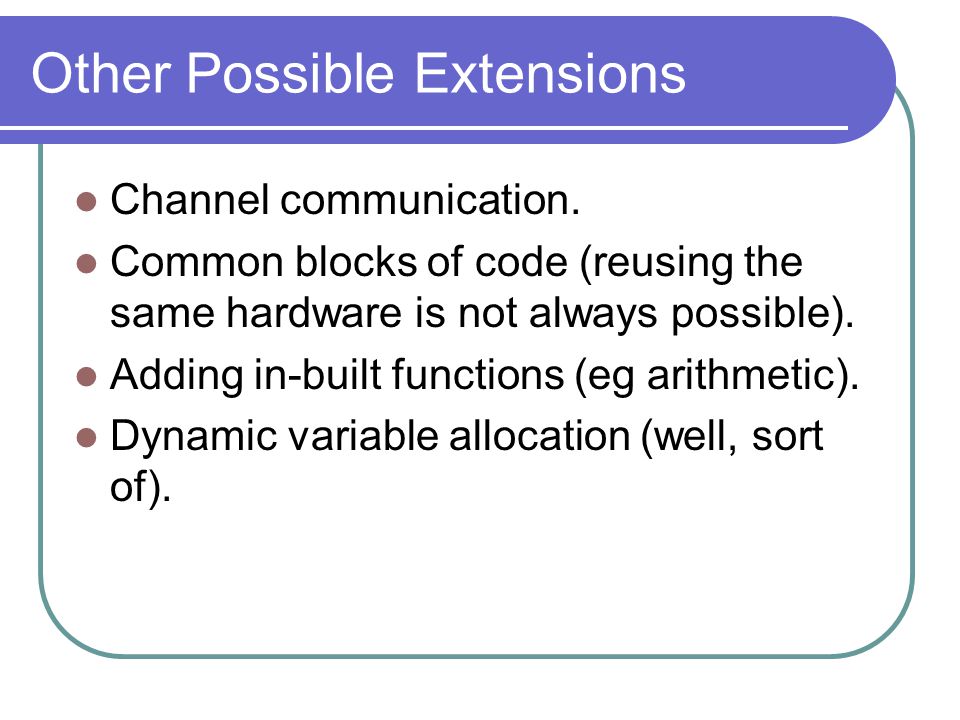 Other Possible Extensions

- Channel communication.
- Common blocks of code (reusing the same hardware is not always possible).
- Adding in-built functions (eg arithmetic).
- Dynamic variable allocation (well, sort of).